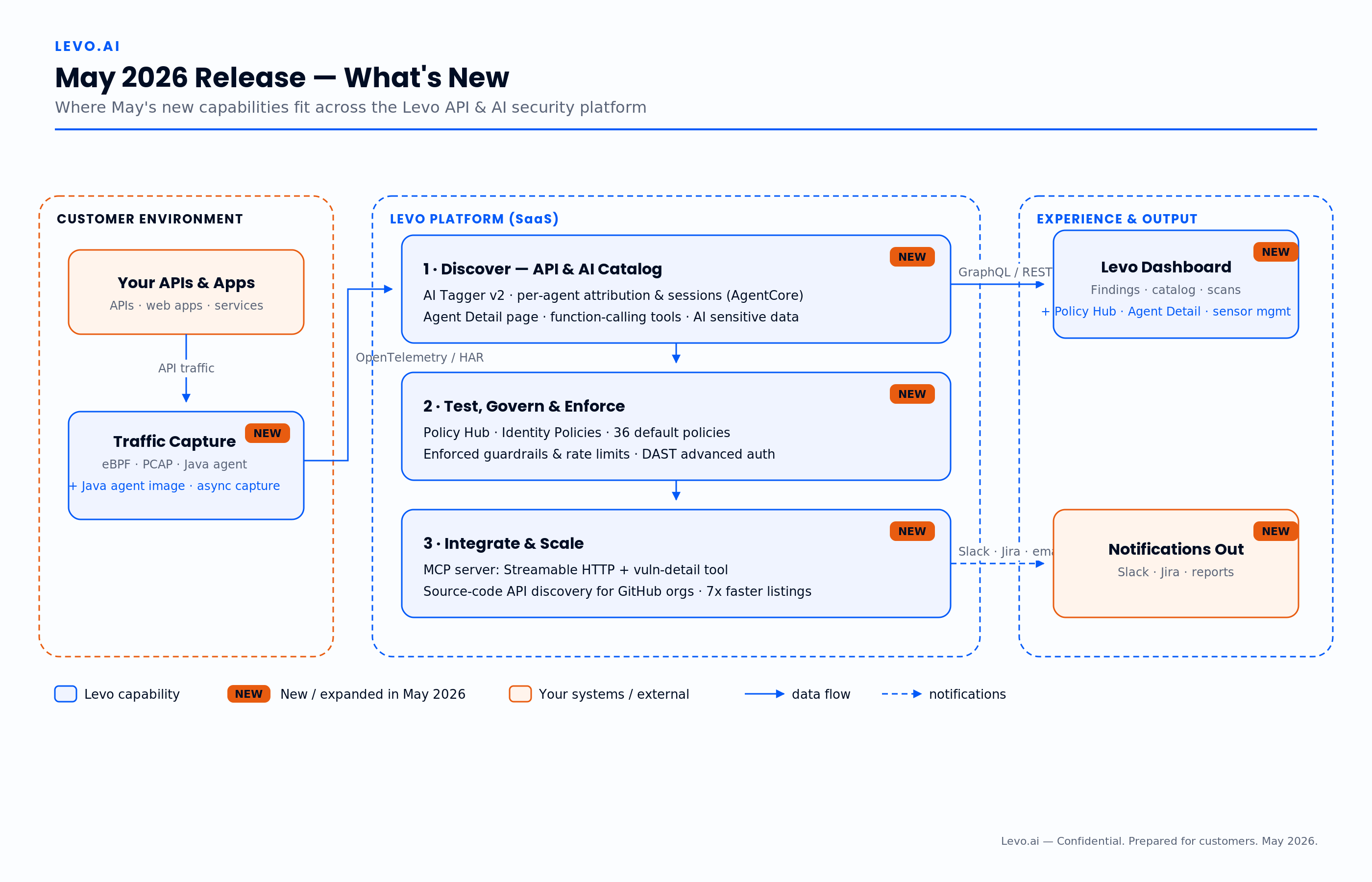 LEVO.AI

May 2026 Release — What's New

Where May's new capabilities fit across the Levo API & AI security platform

CUSTOMER ENVIRONMENT

Your APIs & Apps
APIs · web apps · services

API traffic

Traffic Capture NEW
eBPF · PCAP · Java agent
+ Java agent image · async capture

OpenTelemetry / HAR

LEVO PLATFORM (SaaS)

1 · Discover — API & AI Catalog NEW
AI Tagger v2 · per-agent attribution & sessions (AgentCore)
Agent Detail page · function-calling tools · AI sensitive data

2 · Test, Govern & Enforce NEW
Policy Hub · Identity Policies · 36 default policies
Enforced guardrails & rate limits · DAST advanced auth

3 · Integrate & Scale NEW
MCP server: Streamable HTTP + vuln-detail tool
Source-code API discovery for GitHub orgs · 7x faster listings

GraphQL / REST

Slack · Jira · ema

EXPERIENCE & OUTPUT

Levo Dashboard NEW
Findings · catalog · scans
+ Policy Hub · Agent Detail · sensor mgmt

Notifications Out NEW
Slack · Jira · reports

Levo capability NEW New / expanded in May 2026 Your systems / external data flow notifications

Levo.ai — Confidential. Prepared for customers. May 2026.